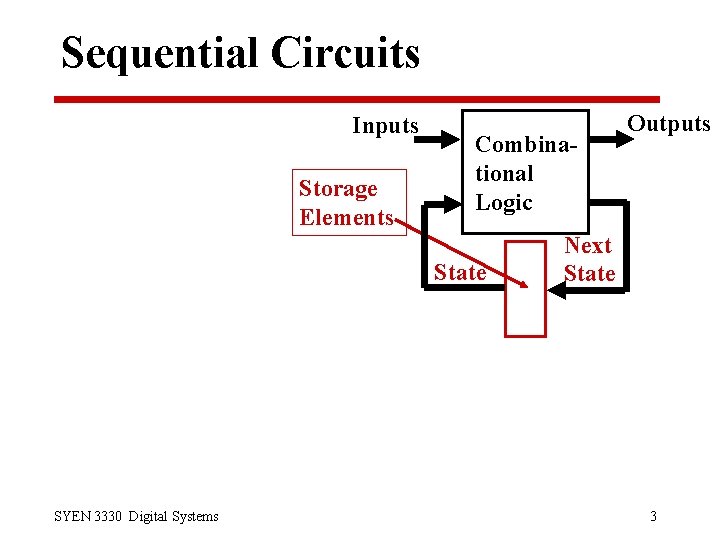 Sequential Circuits

Inputs

Combinational Logic

Outputs

Storage Elements

State

Next State

SYEN 3330 Digital Systems

3